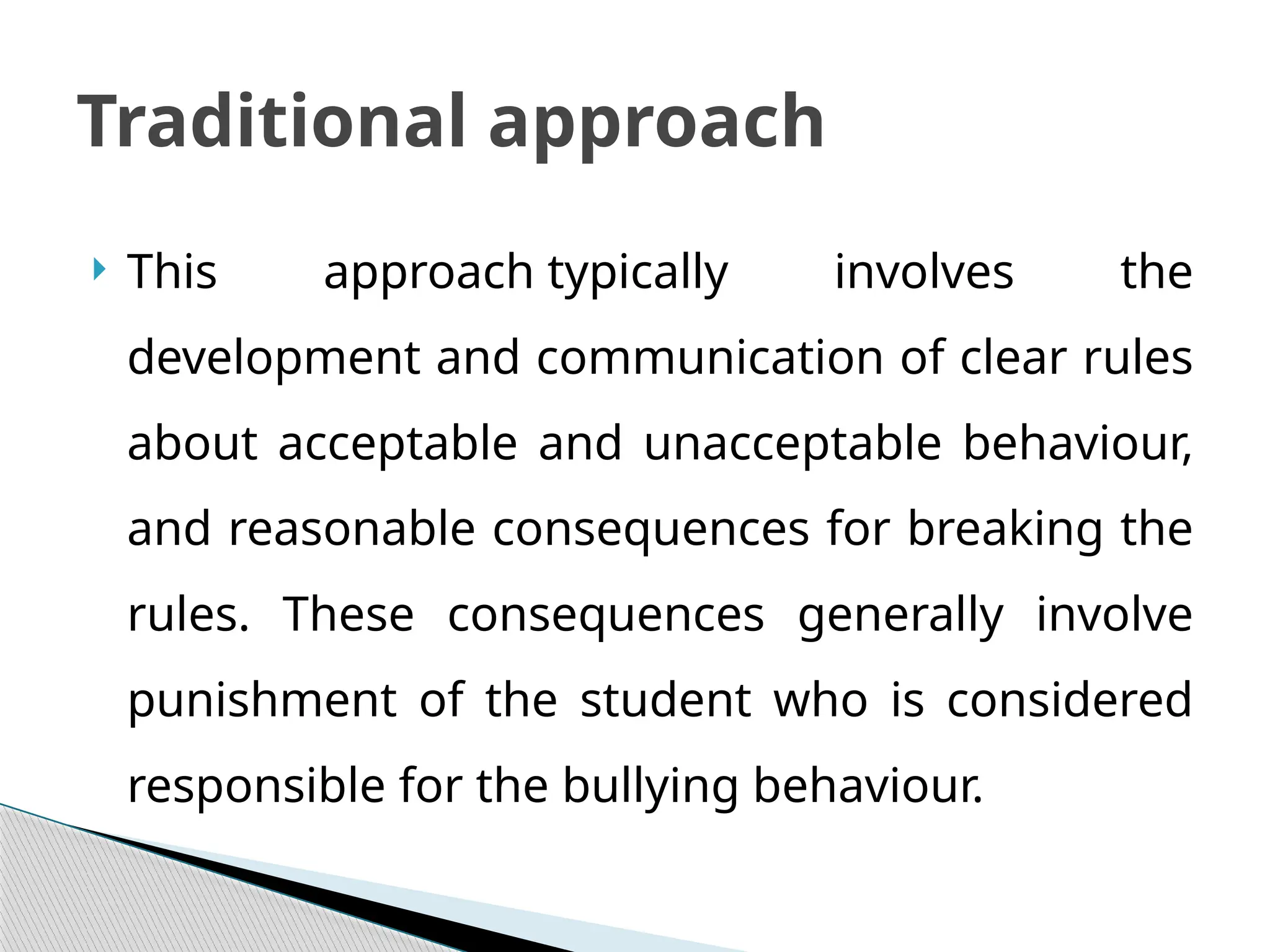 Traditional approach

This approach typically involves the development and communication of clear rules about acceptable and unacceptable behaviour, and reasonable consequences for breaking the rules. These consequences generally involve punishment of the student who is considered responsible for the bullying behaviour.